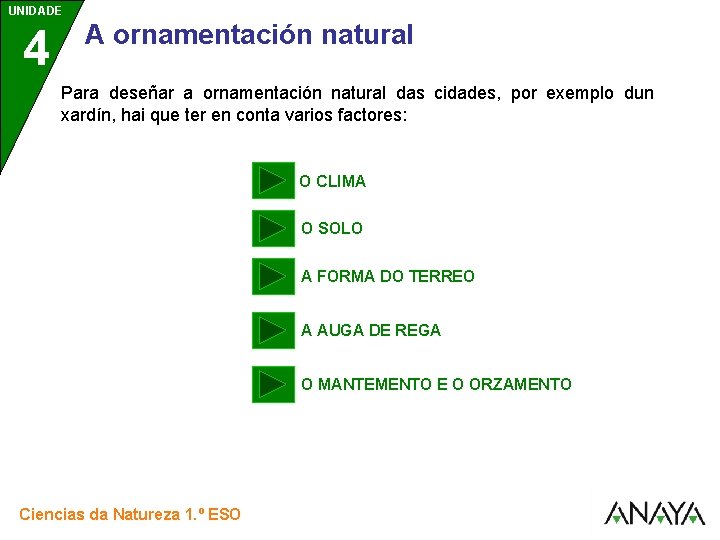 UNIDADE
4
A ornamentación natural

Para deseñar a ornamentación natural das cidades, por exemplo dun xardín, hai que ter en conta varios factores:

O CLIMA

O SOLO

A FORMA DO TERREO

A AUGA DE REGA

O MANTEMENTO E O ORZAMENTO

Ciencias da Natureza 1.º ESO

ANAYA